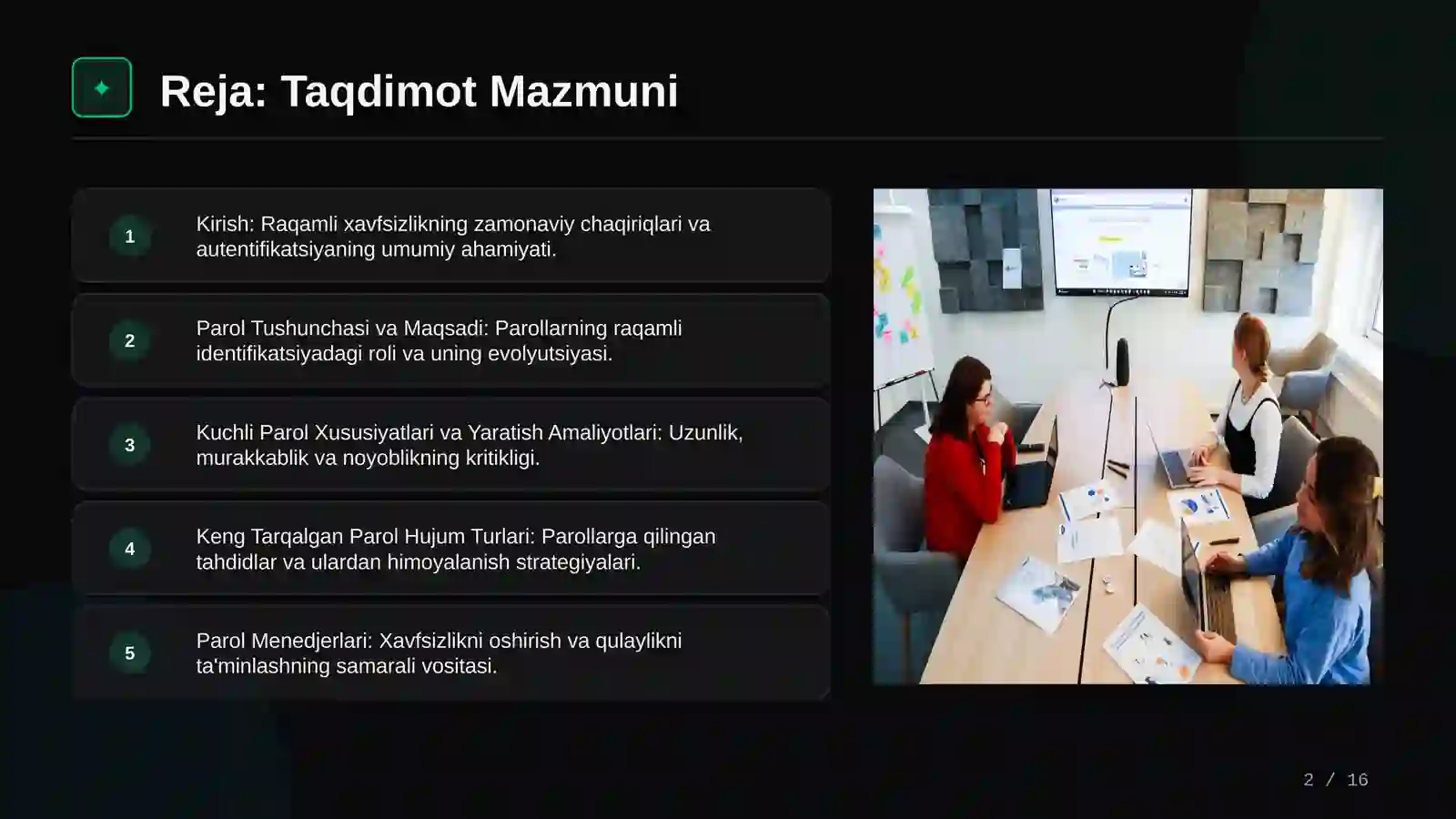 Reja: Taqdimot Mazmuni

1
Kirish: Raqamli xavfsizlikning zamonaviy chaqiriqlari va autentifikatsiyaning umumiy ahamiyati.

2
Parol Tushunchasi va Maqsadi: Parollarning raqamli identifikatsiyadagi roli va uning evolyutsiyasi.

3
Kuchli Parol Xususiyatlari va Yaratish Amaliyotlari: Uzunlik, murakkablik va noyoblikning kritikligi.

4
Keng Tarqalgan Parol Hujum Turlari: Parollarga qilingan tahdidlar va ulardan himoyalanish strategiyalari.

5
Parol Menedjerlari: Xavfsizlikni oshirish va qulaylikni ta'minlashning samarali vositasi.

2 / 16